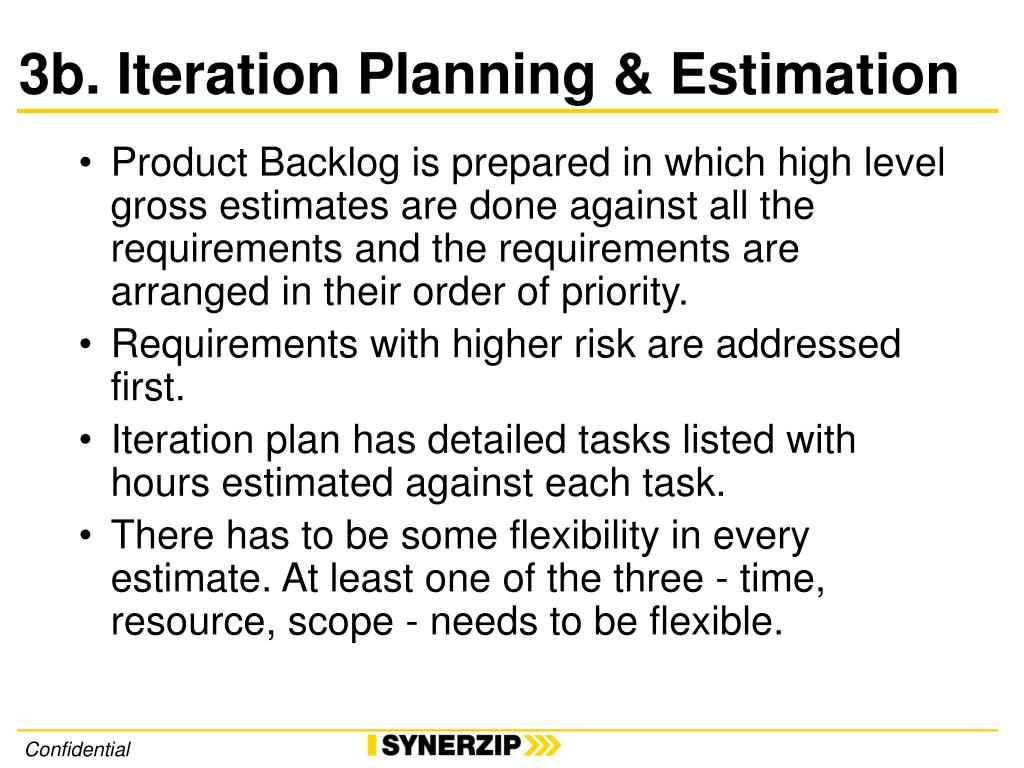 3b. Iteration Planning & Estimation

• Product Backlog is prepared in which high level gross estimates are done against all the requirements and the requirements are arranged in their order of priority.
• Requirements with higher risk are addressed first.
• Iteration plan has detailed tasks listed with hours estimated against each task.
• There has to be some flexibility in every estimate. At least one of the three - time, resource, scope - needs to be flexible.

Confidential

SYNERZIP